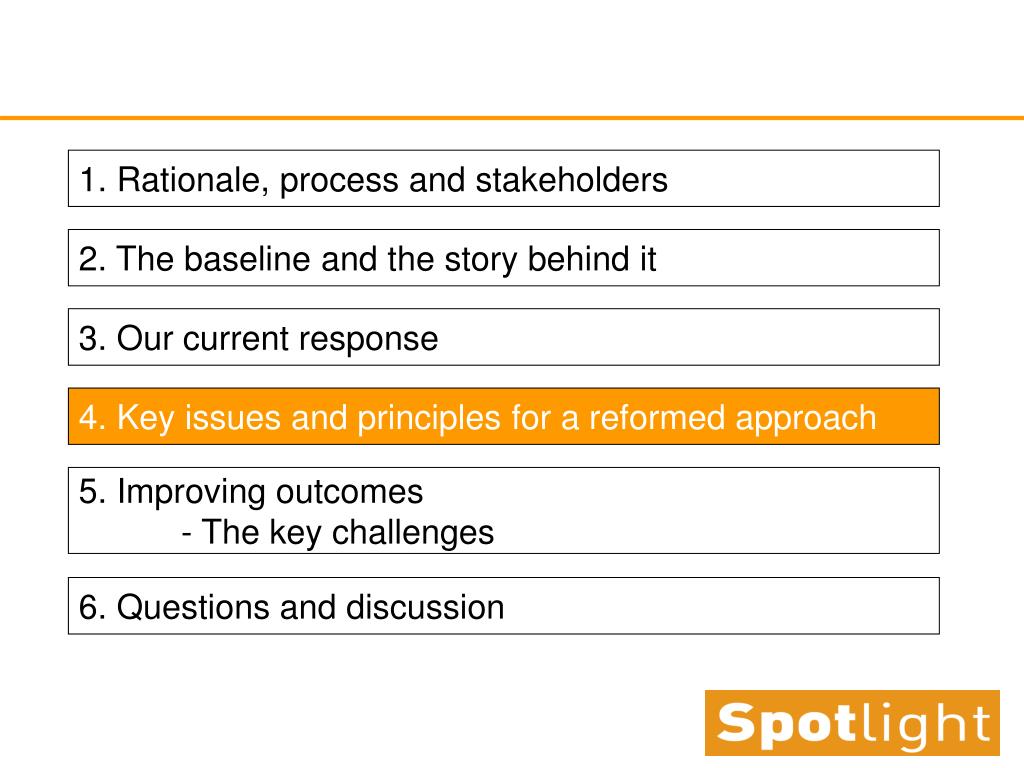 1. Rationale, process and stakeholders

2. The baseline and the story behind it

3. Our current response

4. Key issues and principles for a reformed approach

5. Improving outcomes
- The key challenges

6. Questions and discussion

Spotlight